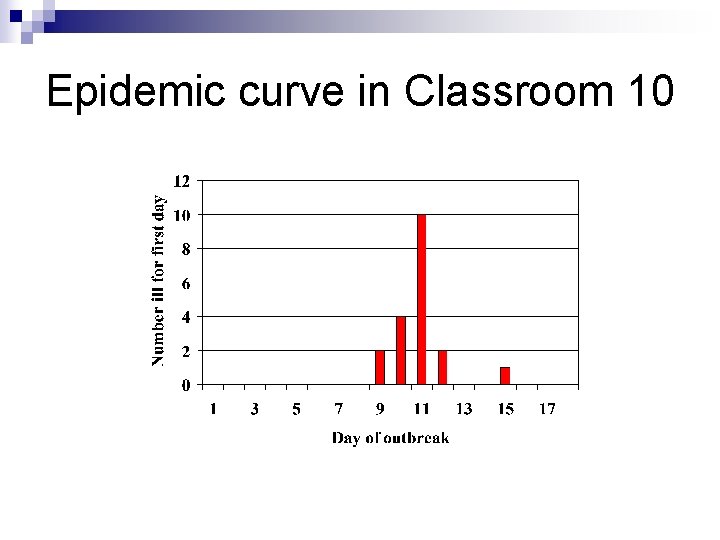 Epidemic curve in Classroom 10

Number ill for first day

12
10
8
6
4
2
0

1 3 5 7 9 11 13 15 17

Day of outbreak